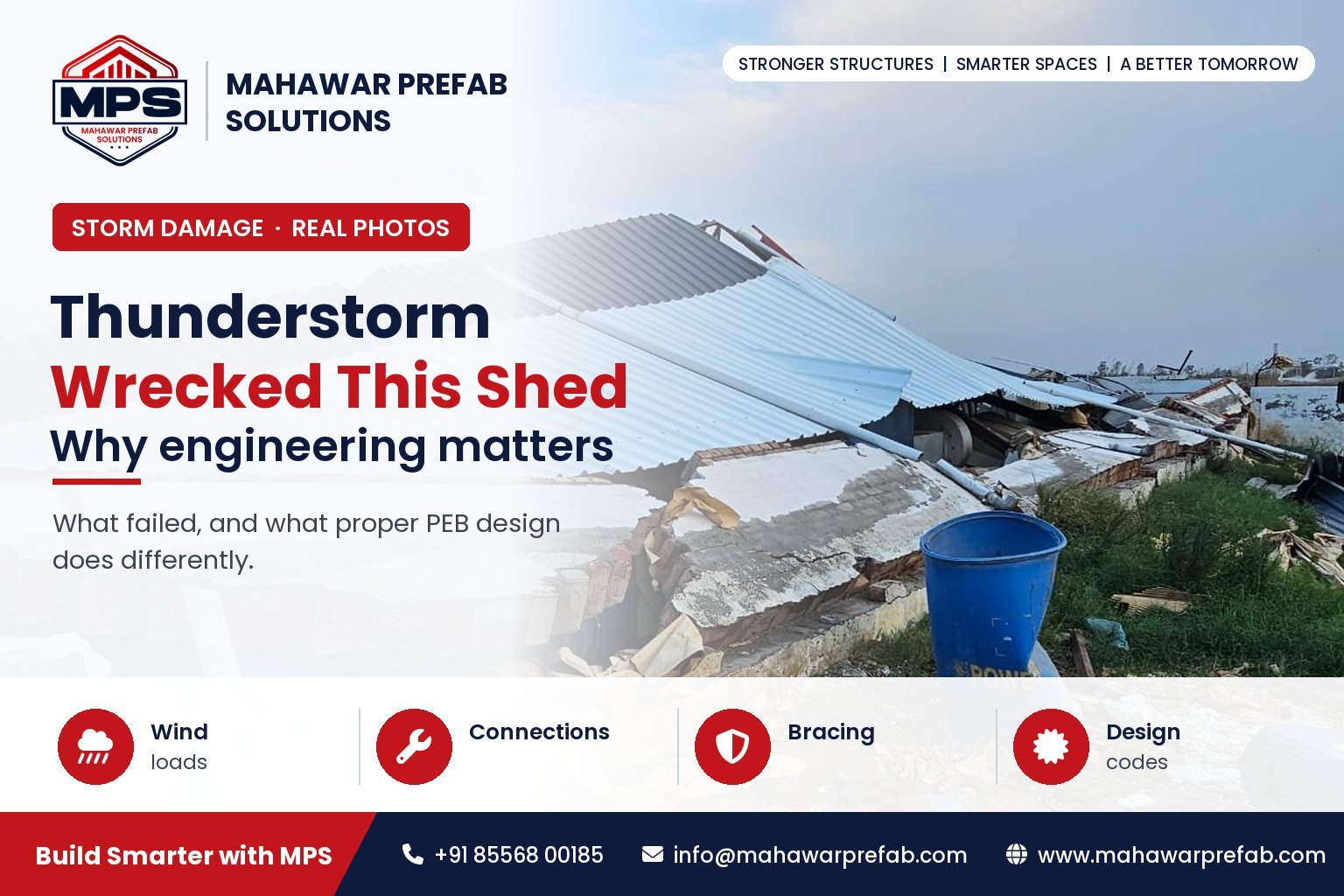 MPS
MAHAWAR PREFAB SOLUTIONS

MAHAWAR PREFAB
SOLUTIONS

STRONGER STRUCTURES | SMARTER SPACES | A BETTER TOMORROW

STORM DAMAGE · REAL PHOTOS

Thunderstorm
Wrecked This Shed
Why engineering matters

What failed, and what proper PEB design does differently.

Wind
loads

Connections

Bracing

Design
codes

Build Smarter with MPS

+91 85568 00185

info@mahawarprefab.com

www.mahawarprefab.com